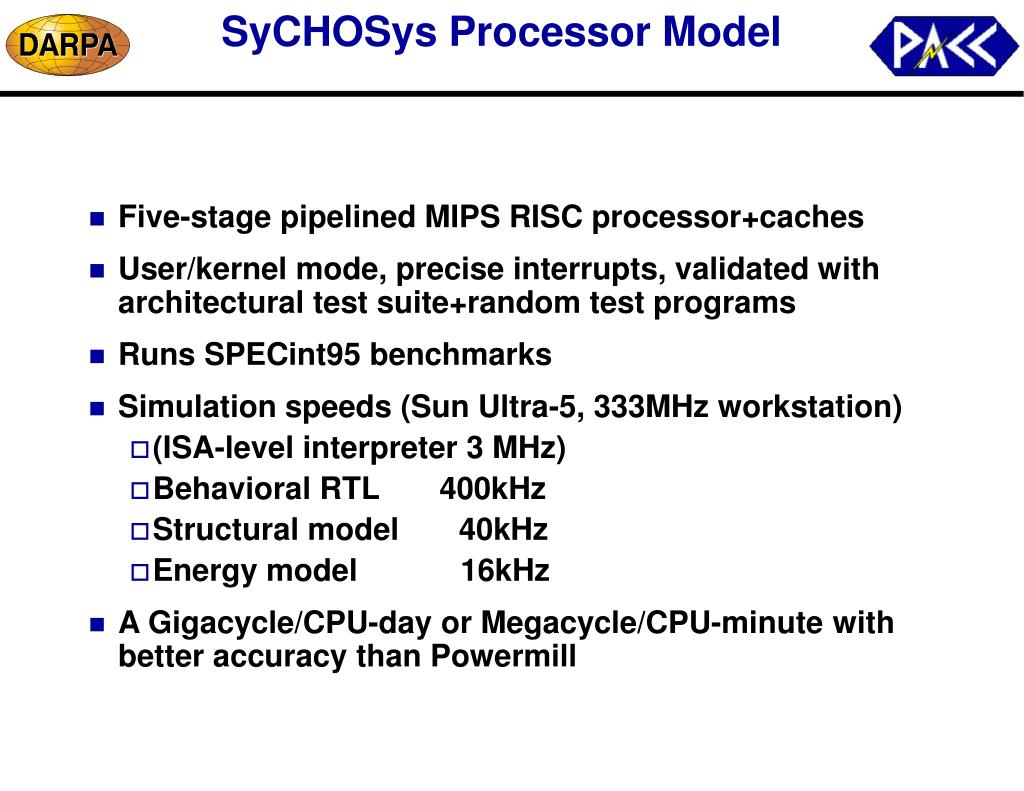 DARPA

SyCHOSys Processor Model

PACC

- Five-stage pipelined MIPS RISC processor+caches
- User/kernel mode, precise interrupts, validated with architectural test suite+random test programs
- Runs SPECint95 benchmarks
- Simulation speeds (Sun Ultra-5, 333MHz workstation)
  - (ISA-level interpreter 3 MHz)
  - Behavioral RTL 400kHz
  - Structural model 40kHz
  - Energy model 16kHz
- A Gigacycle/CPU-day or Megacycle/CPU-minute with better accuracy than Powermill